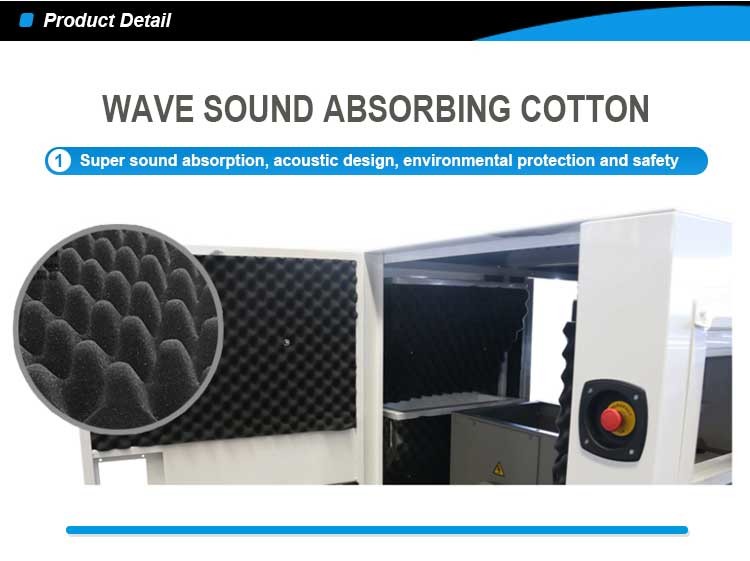 Product Detail

WAVE SOUND ABSORBING COTTON

1 Super sound absorption, acoustic design, environmental protection and safety